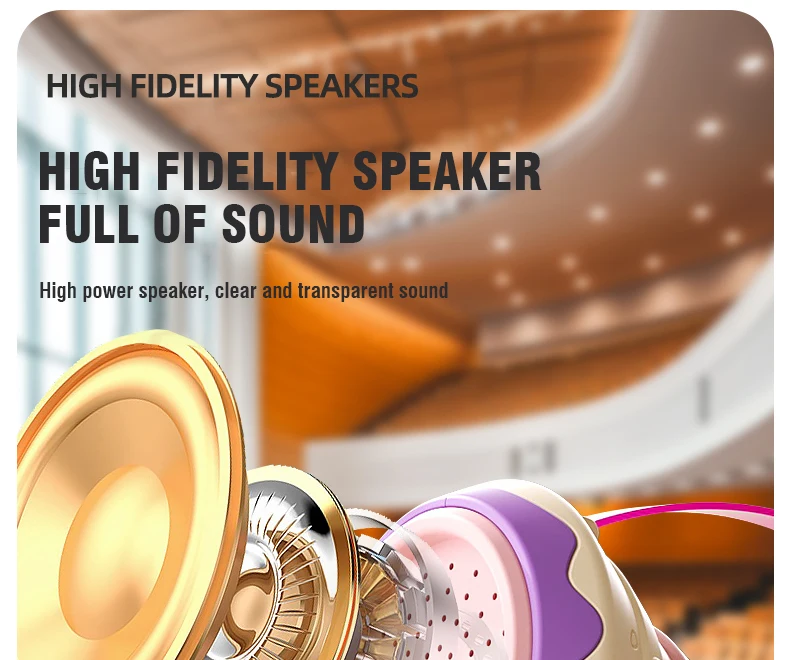 HIGH FIDELITY SPEAKERS

HIGH FIDELITY SPEAKER FULL OF SOUND

High power speaker, clear and transparent sound